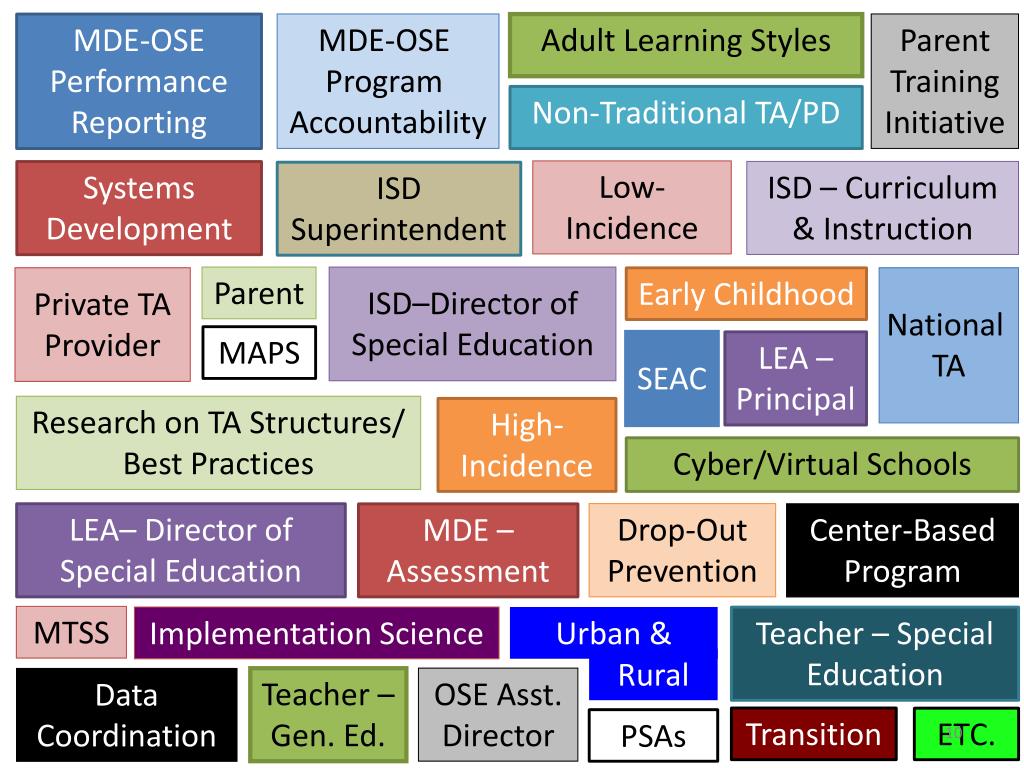 MDE-OSE Performance Reporting

MDE-OSE Program Accountability

Adult Learning Styles

Non-Traditional TA/PD

Parent Training Initiative

Systems Development

ISD Superintendent

Low-Incidence

ISD – Curriculum & Instruction

Private TA Provider

Parent

MAPS

ISD–Director of Special Education

Early Childhood

SEAC

LEA – Principal

National TA

Research on TA Structures/ Best Practices

High-Incidence

Cyber/Virtual Schools

LEA– Director of Special Education

MDE – Assessment

Drop-Out Prevention

Center-Based Program

MTSS

Implementation Science

Urban & Rural

Teacher – Special Education

Data Coordination

Teacher – Gen. Ed.

OSE Asst. Director

PSAs

Transition

ETC.